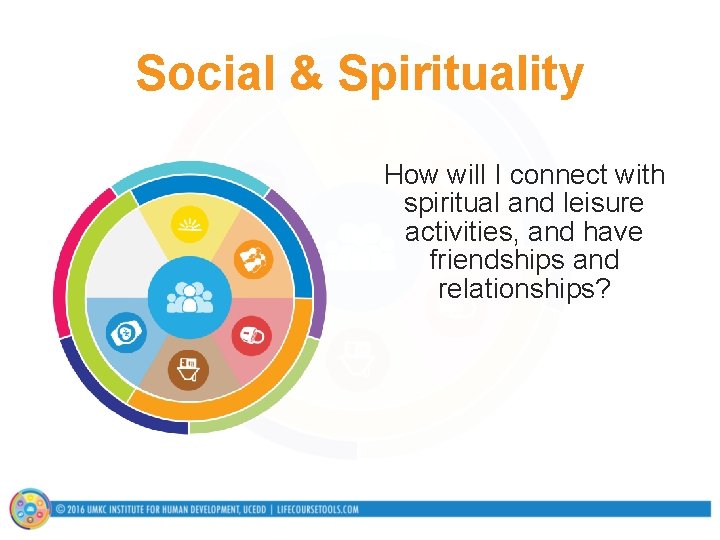 Social & Spirituality

How will I connect with spiritual and leisure activities, and have friendships and relationships?

© 2016 UMKC INSTITUTE FOR HUMAN DEVELOPMENT, UCEDD | LIFECOURSETOOLS.COM